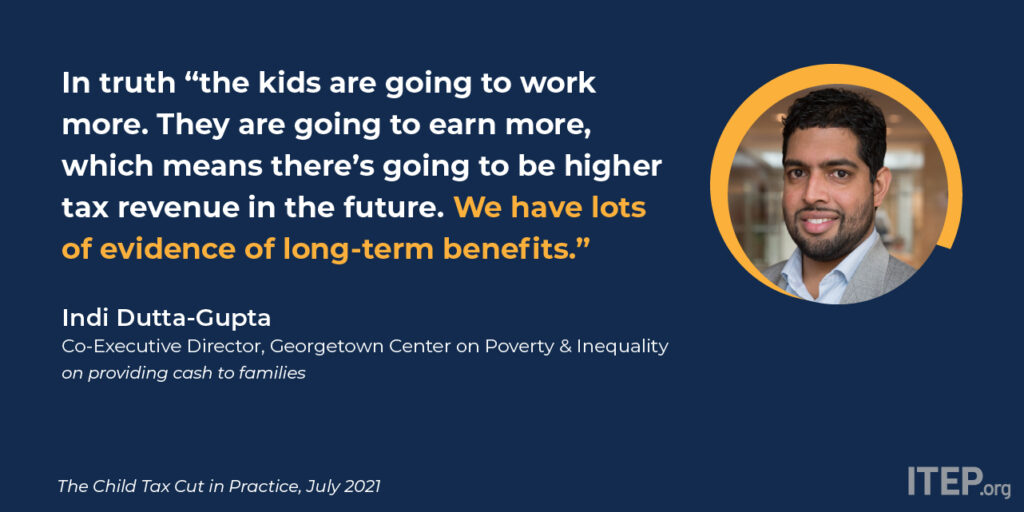 In truth “the kids are going to work more. They are going to earn more, which means there’s going to be higher tax revenue in the future. We have lots of evidence of long-term benefits.”

Indi Dutta-Gupta
Co-Executive Director, Georgetown Center on Poverty & Inequality
on providing cash to families

The Child Tax Cut in Practice, July 2021

ITEP.org